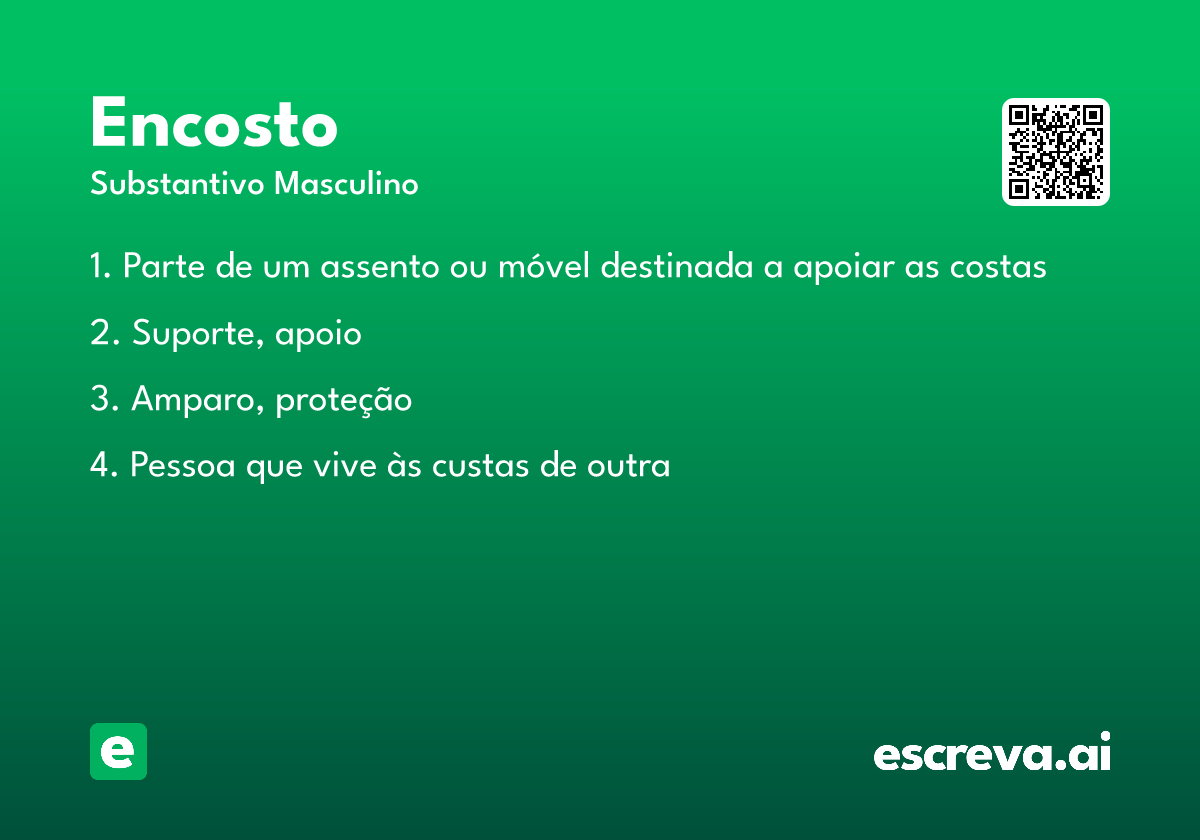 Encosto
Substantivo Masculino

1. Parte de um assento ou móvel destinada a apoiar as costas

2. Suporte, apoio

3. Amparo, proteção

4. Pessoa que vive às custas de outra

e

escreva.ai